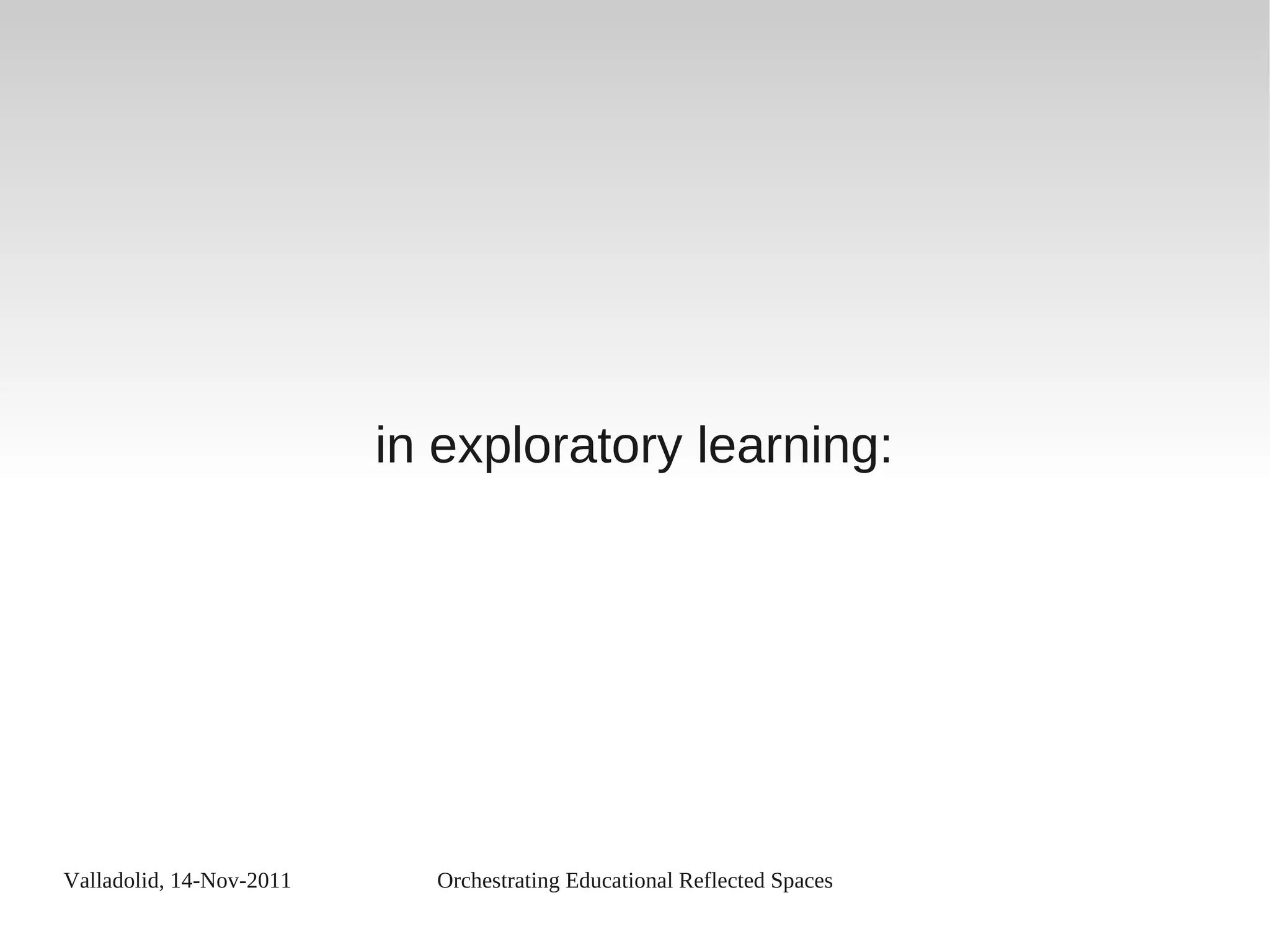 in exploratory learning:

Valladolid, 14-Nov-2011

Orchestrating Educational Reflected Spaces